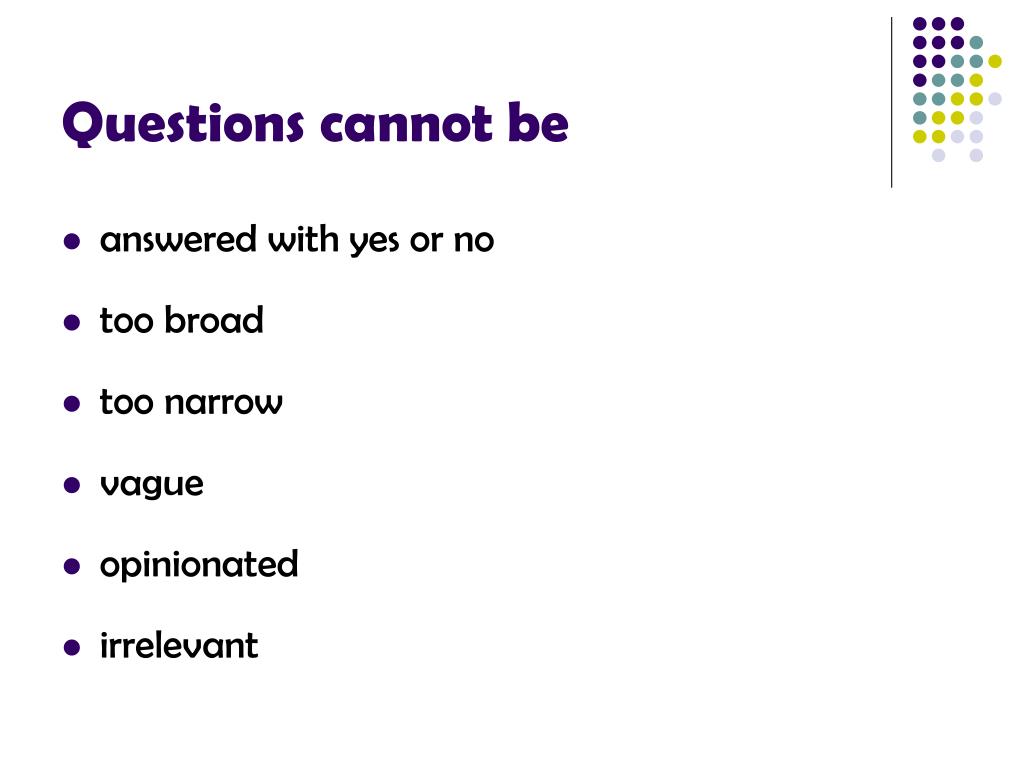 Questions cannot be

- answered with yes or no
- too broad
- too narrow
- vague
- opinionated
- irrelevant